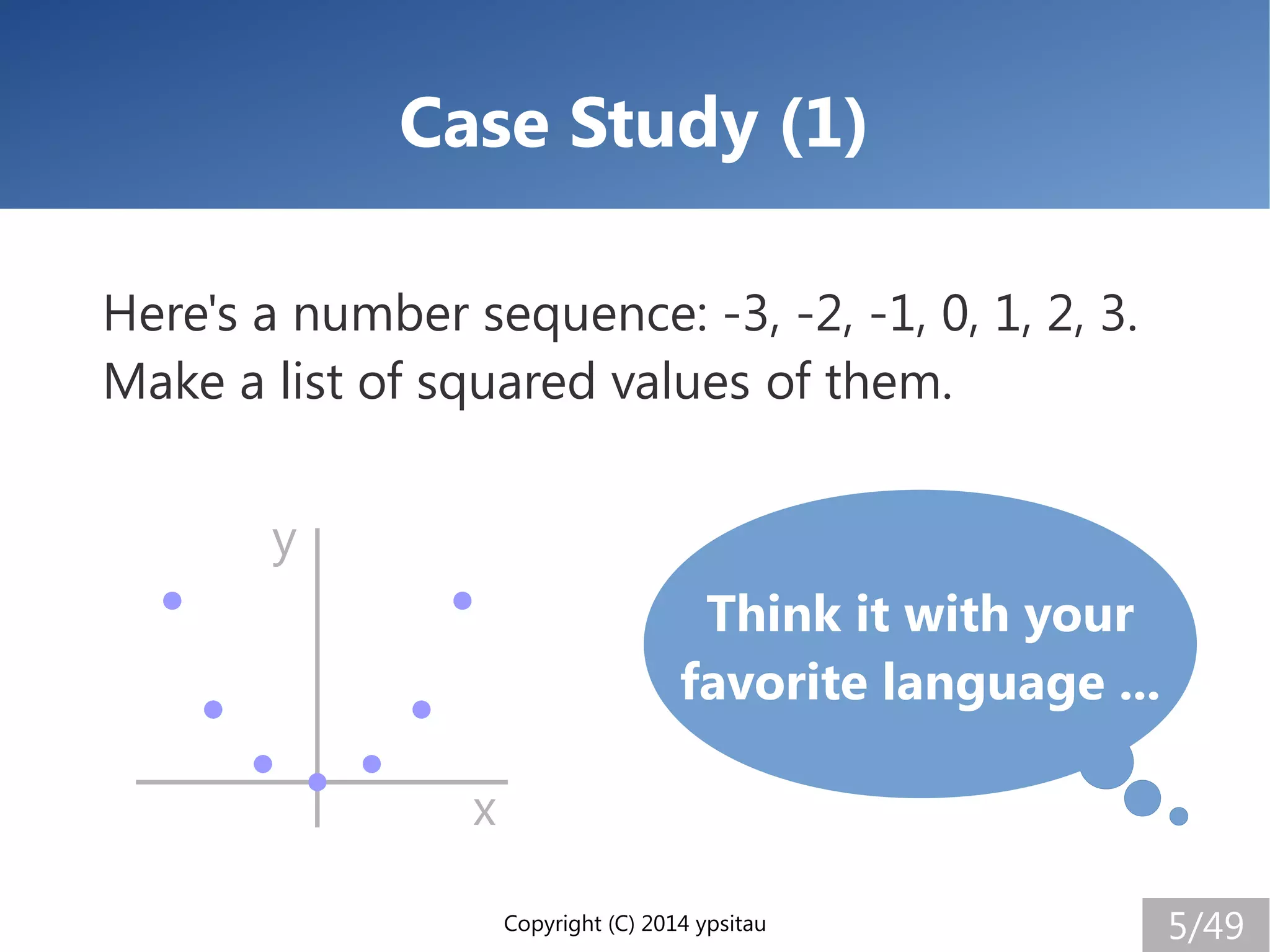 Case Study (1)

Here's a number sequence: -3, -2, -1, 0, 1, 2, 3. Make a list of squared values of them.

y

x

Think it with your favorite language ...

Copyright (C) 2014 ypsitau

5/49